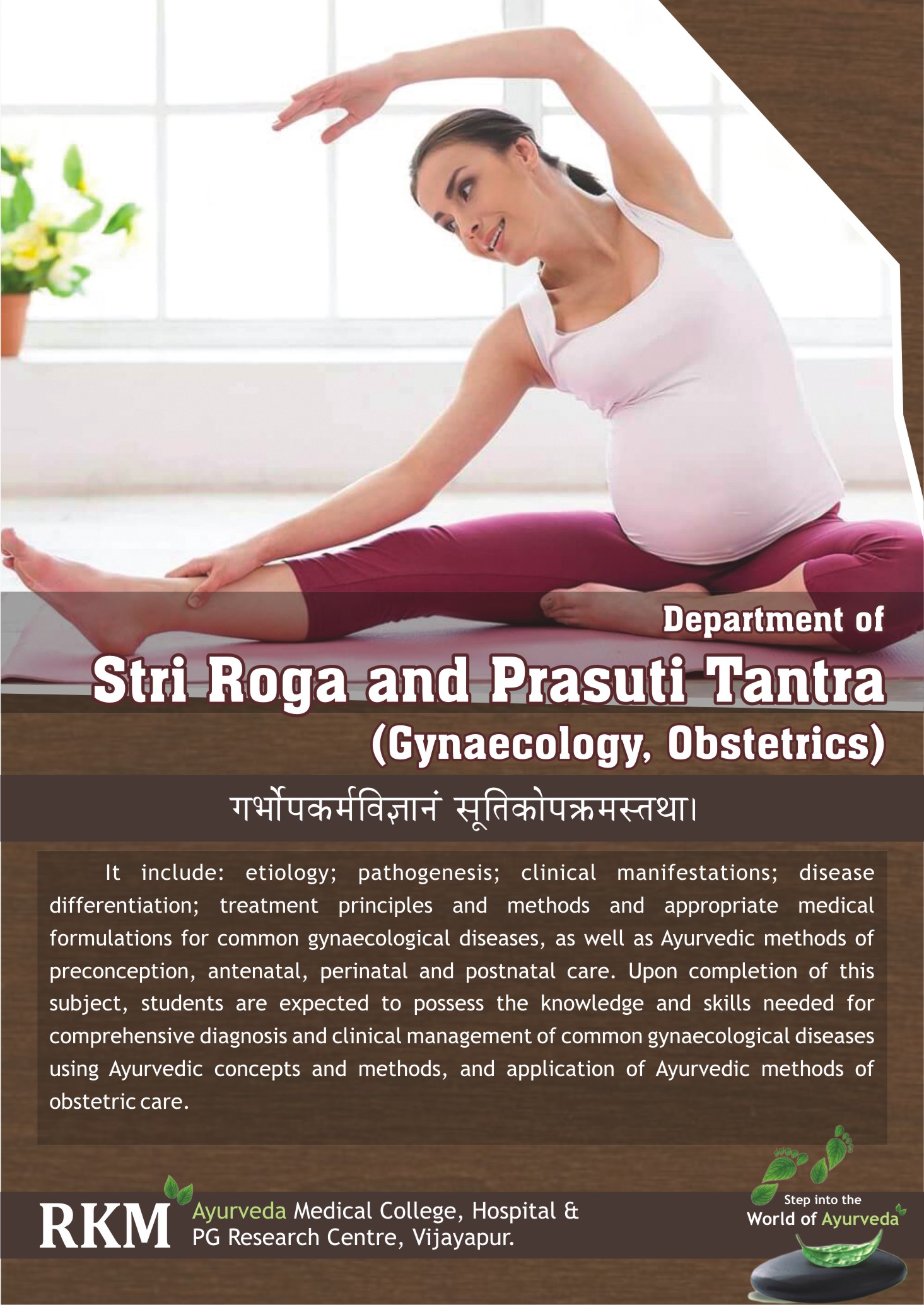 Department of
Stri Roga and Prasuti Tantra
(Gynaecology, Obstetrics)

गर्भोपकर्मविज्ञानं सूतिकोपक्रमस्तथा।

It include: etiology; pathogenesis; clinical manifestations; disease differentiation; treatment principles and methods and appropriate medical formulations for common gynaecological diseases, as well as Ayurvedic methods of preconception, antenatal, perinatal and postnatal care. Upon completion of this subject, students are expected to possess the knowledge and skills needed for comprehensive diagnosis and clinical management of common gynaecological diseases using Ayurvedic concepts and methods, and application of Ayurvedic methods of obstetric care.

RKM Ayurveda Medical College, Hospital & PG Research Centre, Vijayapur.

Step into the World of Ayurveda